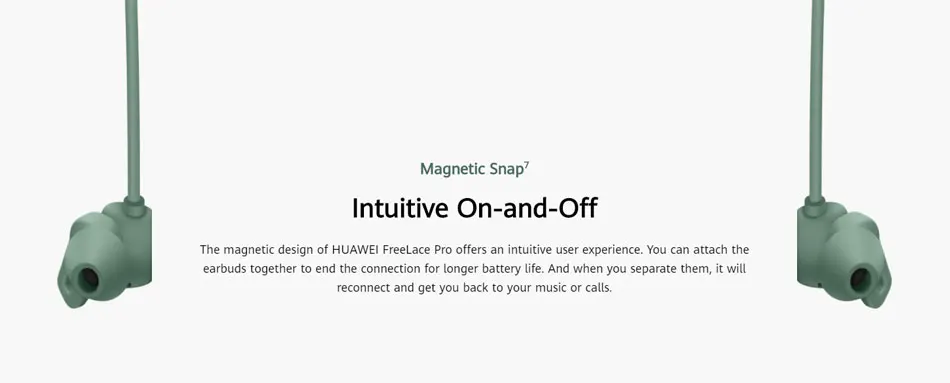 Magnetic Snap$^7$

Intuitive On-and-Off

The magnetic design of HUAWEI FreeLace Pro offers an intuitive user experience. You can attach the earbuds together to end the connection for longer battery life. And when you separate them, it will reconnect and get you back to your music or calls.